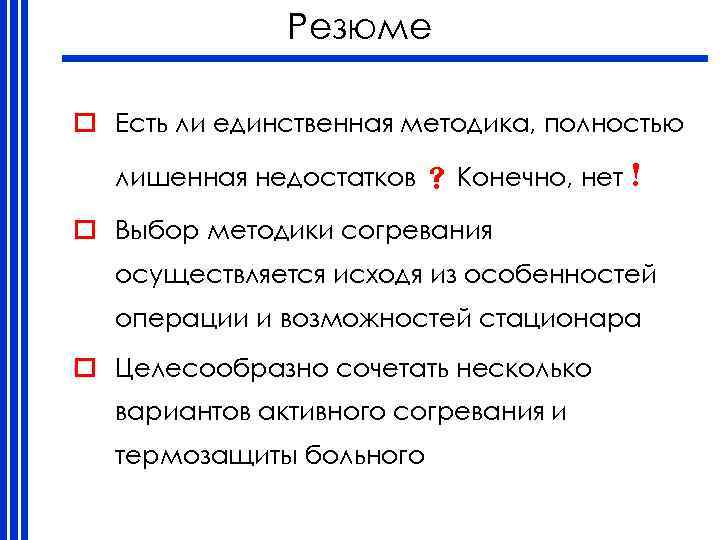 Резюме

Есть ли единственная методика, полностью лишенная недостатков ? Конечно, нет !

Выбор методики согревания осуществляется исходя из особенностей операции и возможностей стационара

Целесообразно сочетать несколько вариантов активного согревания и термозащиты больного